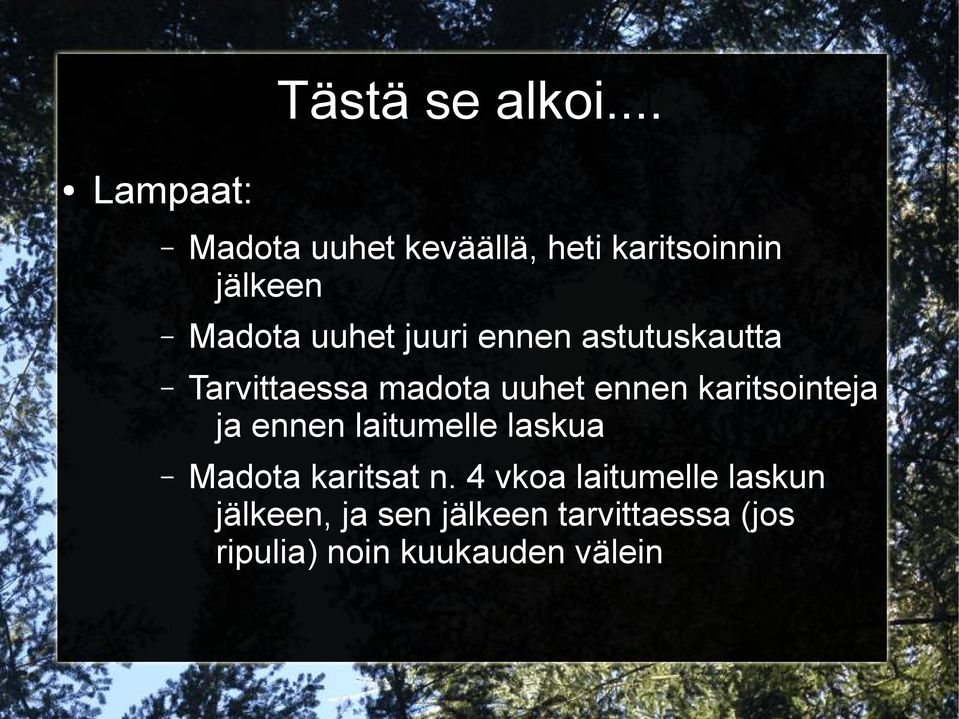 Tästä se alkoi....

• Lampaat:

– Madota uuhet keväällä, heti karitsoinnin jälkeen

– Madota uuhet juuri ennen astutuskautta

– Tarvittaessa madota uuhet ennen karitsointeja ja ennen laitumelle laskua

– Madota karitsat n. 4 vkoa laitumelle laskun jälkeen, ja sen jälkeen tarvittaessa (jos ripulia) noin kuukauden välein